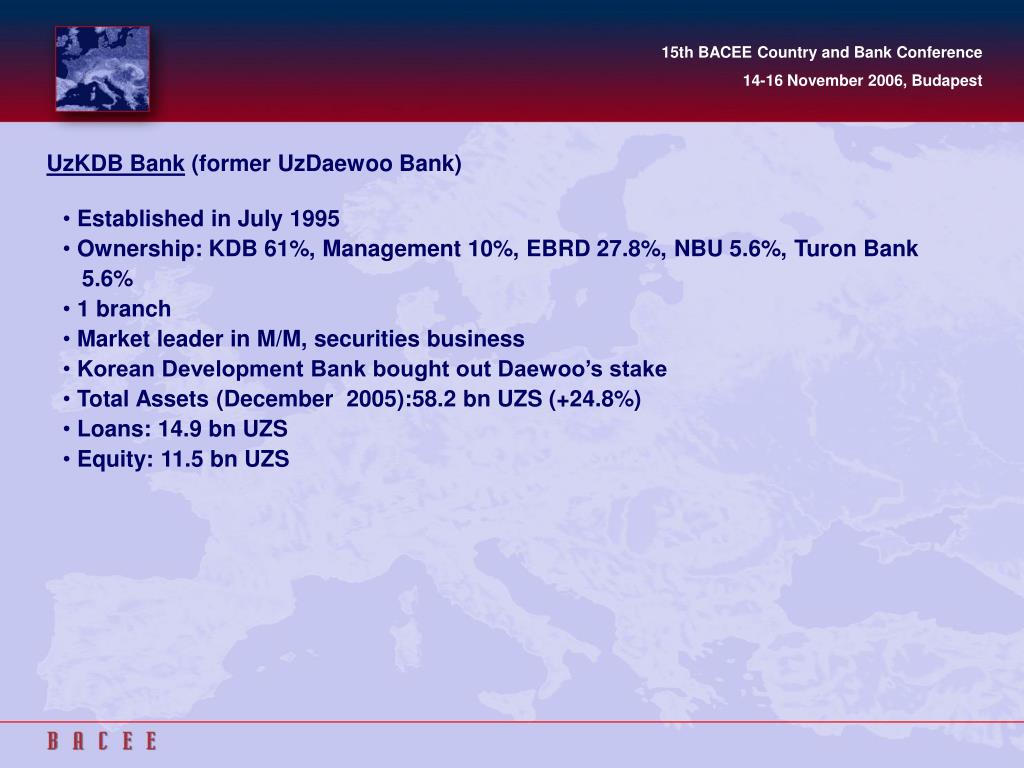 15th BACEE Country and Bank Conference
14-16 November 2006, Budapest

UzKDB Bank (former UzDaewoo Bank)

• Established in July 1995
• Ownership: KDB 61%, Management 10%, EBRD 27.8%, NBU 5.6%, Turon Bank 5.6%
• 1 branch
• Market leader in M/M, securities business
• Korean Development Bank bought out Daewoo's stake
• Total Assets (December 2005):58.2 bn UZS (+24.8%)
• Loans: 14.9 bn UZS
• Equity: 11.5 bn UZS

BACEE